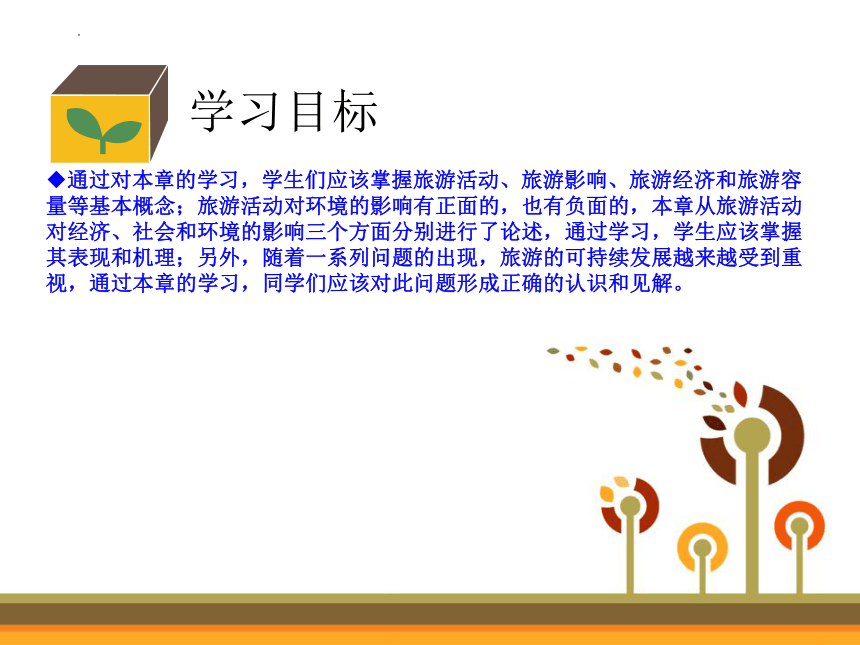 学习目标

◆通过对本章的学习，学生们应该掌握旅游活动、旅游影响、旅游经济和旅游容量等基本概念；旅游活动对环境的影响有正面的，也有负面的，本章从旅游活动对经济、社会和环境的影响三个方面分别进行了论述，通过学习，学生应该掌握其表现和机理；另外，随着一系列问题的出现，旅游的可持续发展越来越受到重视，通过本章的学习，同学们应该对此问题形成正确的认识和见解。